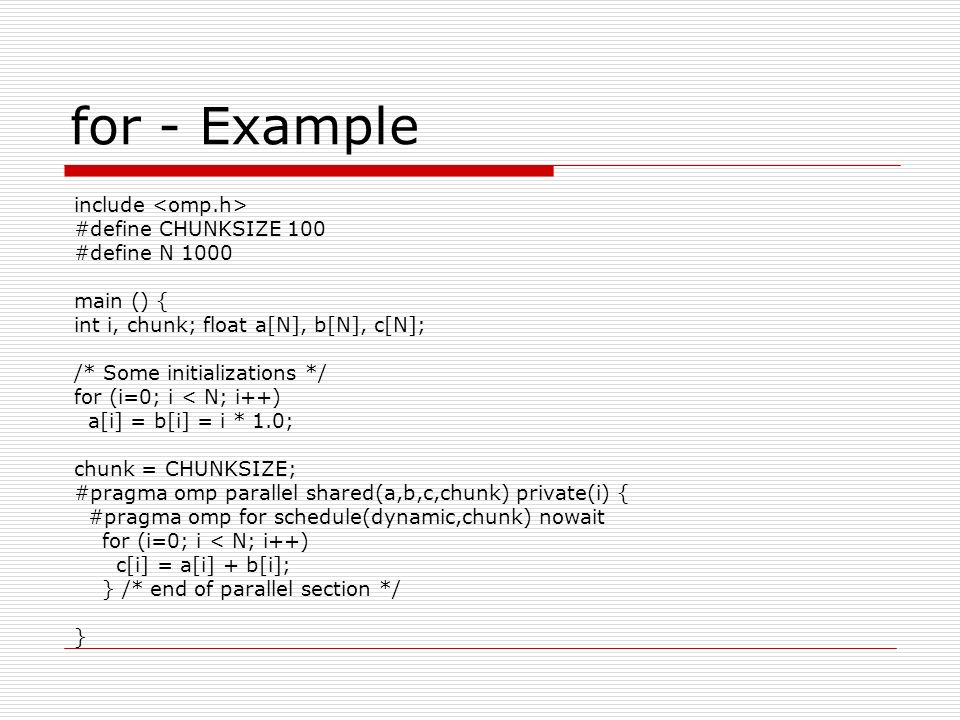 for - Example

include <omp.h>
#define CHUNKSIZE 100
#define N 1000

main () {
int i, chunk; float a[N], b[N], c[N];

/* Some initializations */
for (i=0; i < N; i++)
  a[i] = b[i] = i * 1.0;

chunk = CHUNKSIZE;
#pragma omp parallel shared(a,b,c,chunk) private(i) {
  #pragma omp for schedule(dynamic,chunk) nowait
    for (i=0; i < N; i++)
      c[i] = a[i] + b[i];
    } /* end of parallel section */

}